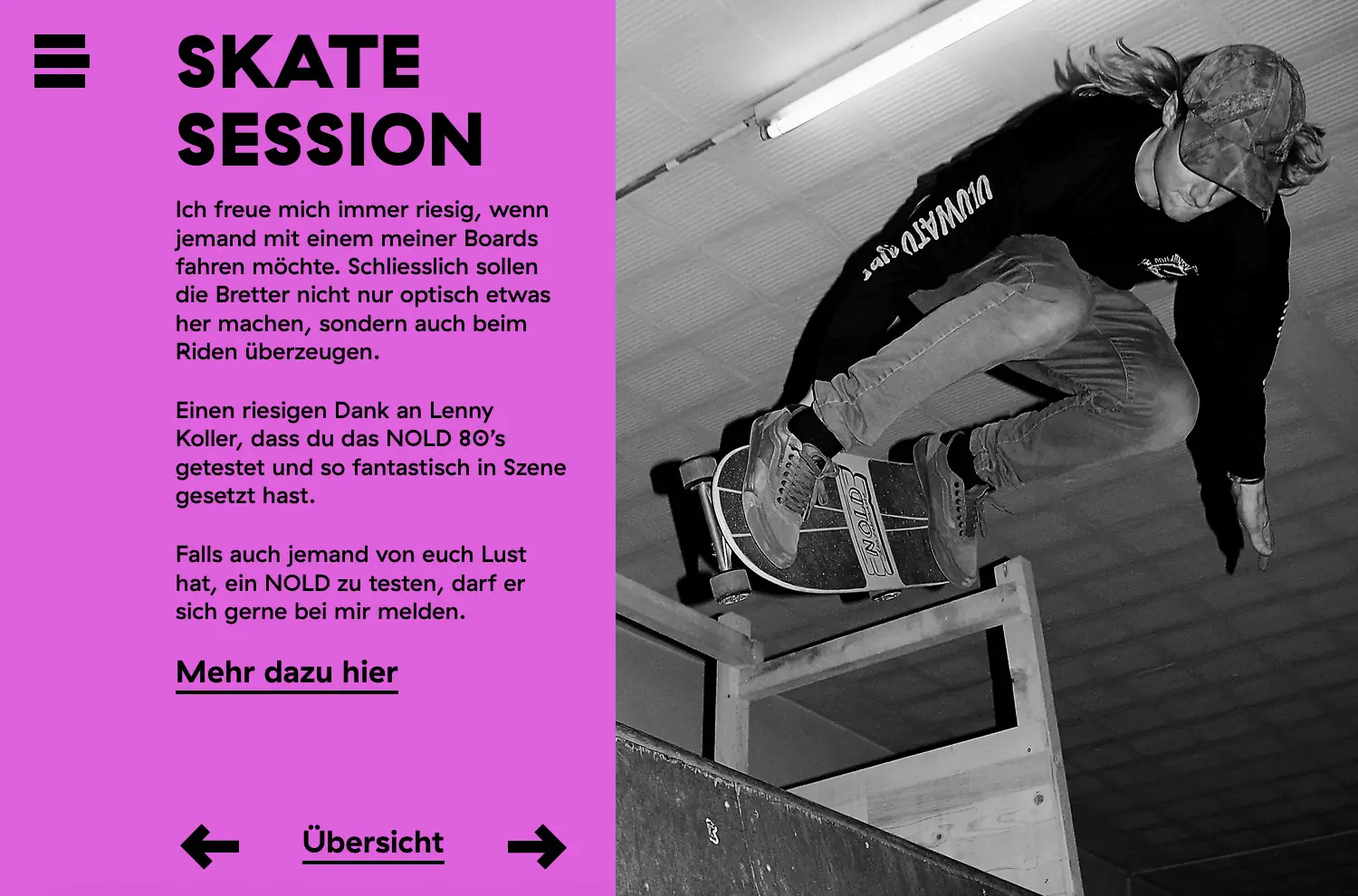 SKATE SESSION

Ich freue mich immer riesig, wenn jemand mit einem meiner Boards fahren möchte. Schliesslich sollen die Bretter nicht nur optisch etwas her machen, sondern auch beim Riden überzeugen.

Einen riesigen Dank an Lenny Koller, dass du das NOLD 80's getestet und so fantastisch in Szene gesetzt hast.

Falls auch jemand von euch Lust hat, ein NOLD zu testen, darf er sich gerne bei mir melden.

Mehr dazu hier

Übersicht

NOLD